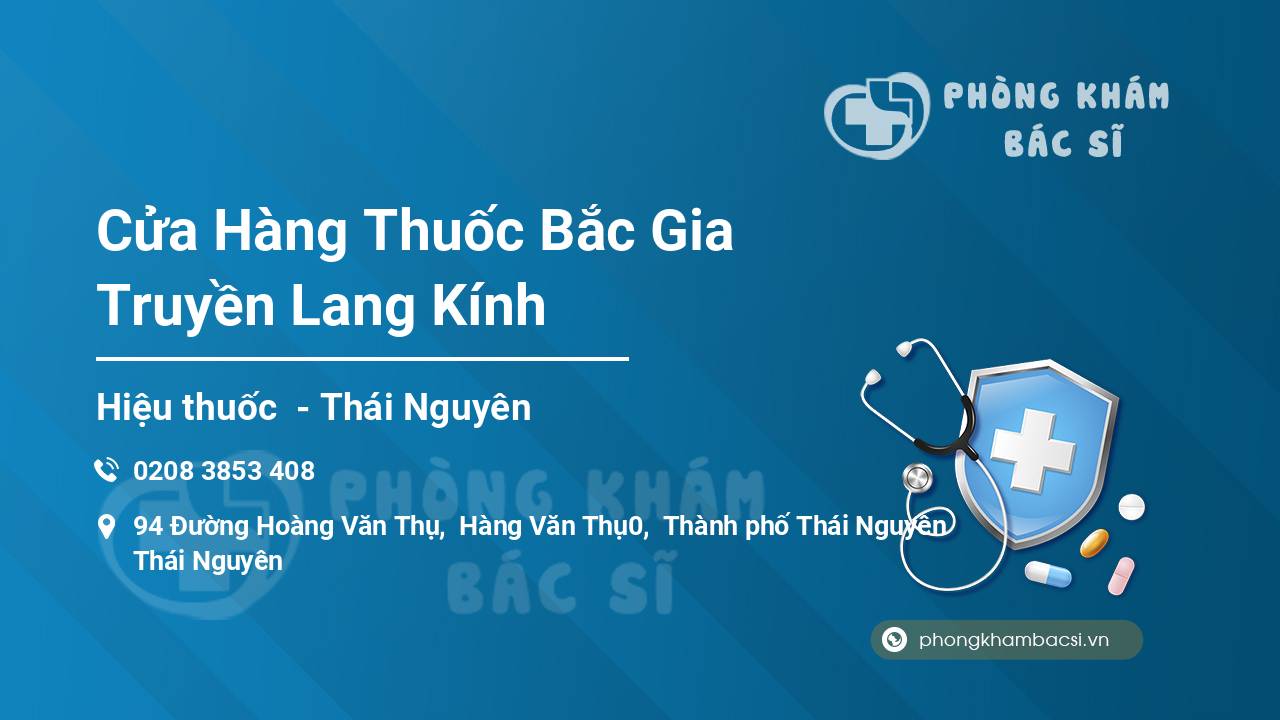 PHÒNG KHÁM BÁC SĨ

Cửa Hàng Thuốc Bắc Gia Truyền Lang Kính

Hiệu thuốc - Thái Nguyên

0208 3853 408

94 Đường Hoàng Văn Thụ, Hàng Văn Thụ0, Thành phố Thái Nguyên Thái Nguyên

PHÒNG KHÁM BÁC SĨ

phongkhambacsi.vn